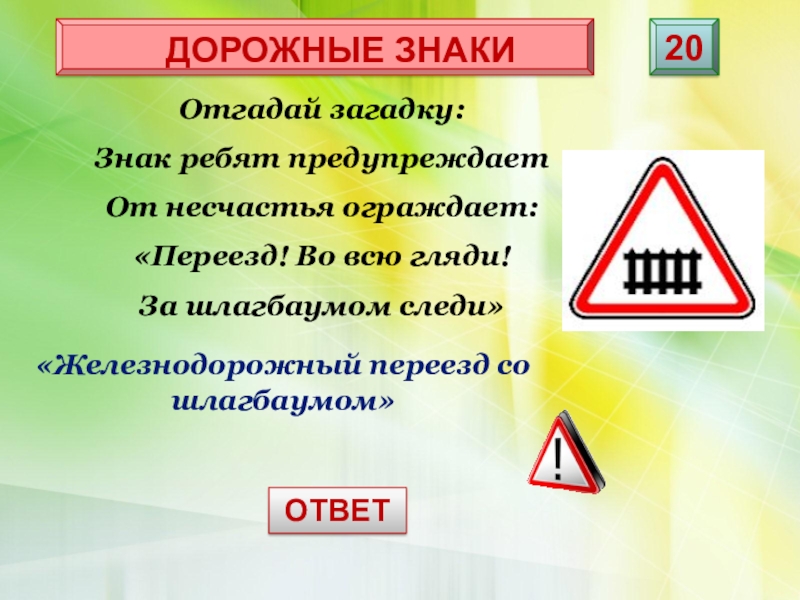 ДОРОЖНЫЕ ЗНАКИ

20

Отгадай загадку:

Знак ребят предупреждает

От несчастья ограждает:

«Переезд! Во всю гляди!

За шлагбаумом следи»

«Железнодорожный переезд со шлагбаумом»

!

ОТВЕТ